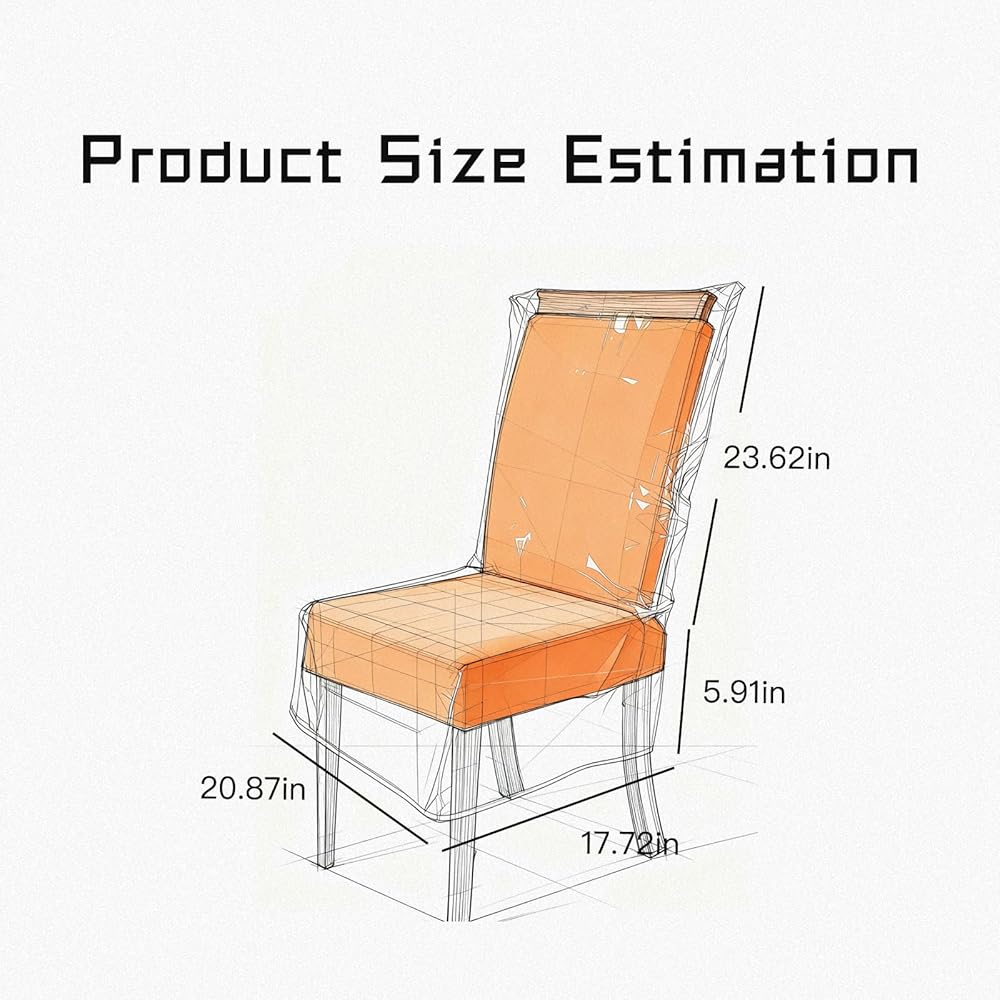 Product Size Estimation

23.62in

5.91in

20.87in

17.72in